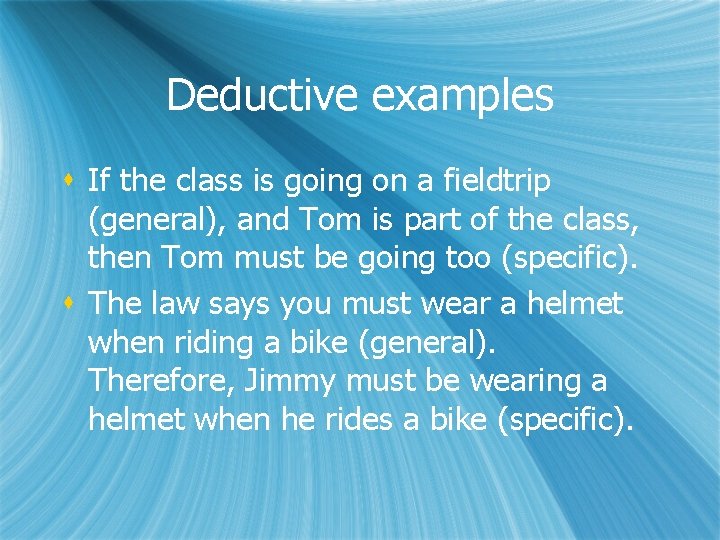 Deductive examples

- If the class is going on a fieldtrip (general), and Tom is part of the class, then Tom must be going too (specific).
- The law says you must wear a helmet when riding a bike (general). Therefore, Jimmy must be wearing a helmet when he rides a bike (specific).